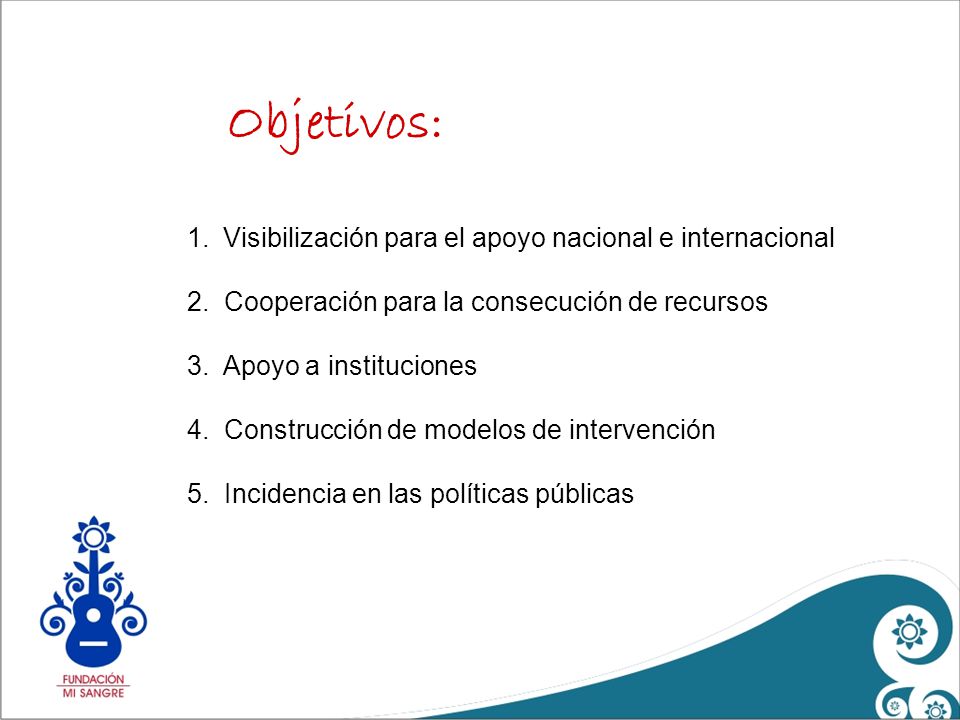 Objetivos:

1. Visibilización para el apoyo nacional e internacional

2. Cooperación para la consecución de recursos

3. Apoyo a instituciones

4. Construcción de modelos de intervención

5. Incidencia en las políticas públicas

FUNDACIÓN
MI SANGRE